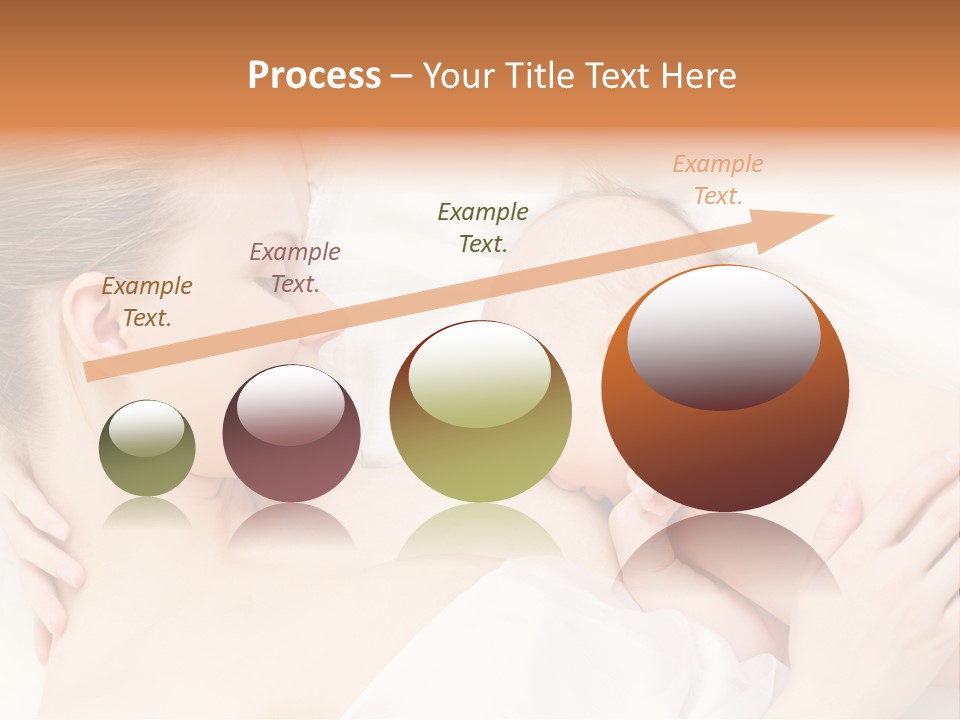 Process – Your Title Text Here

Example Text.

Example Text.

Example Text.

Example Text.